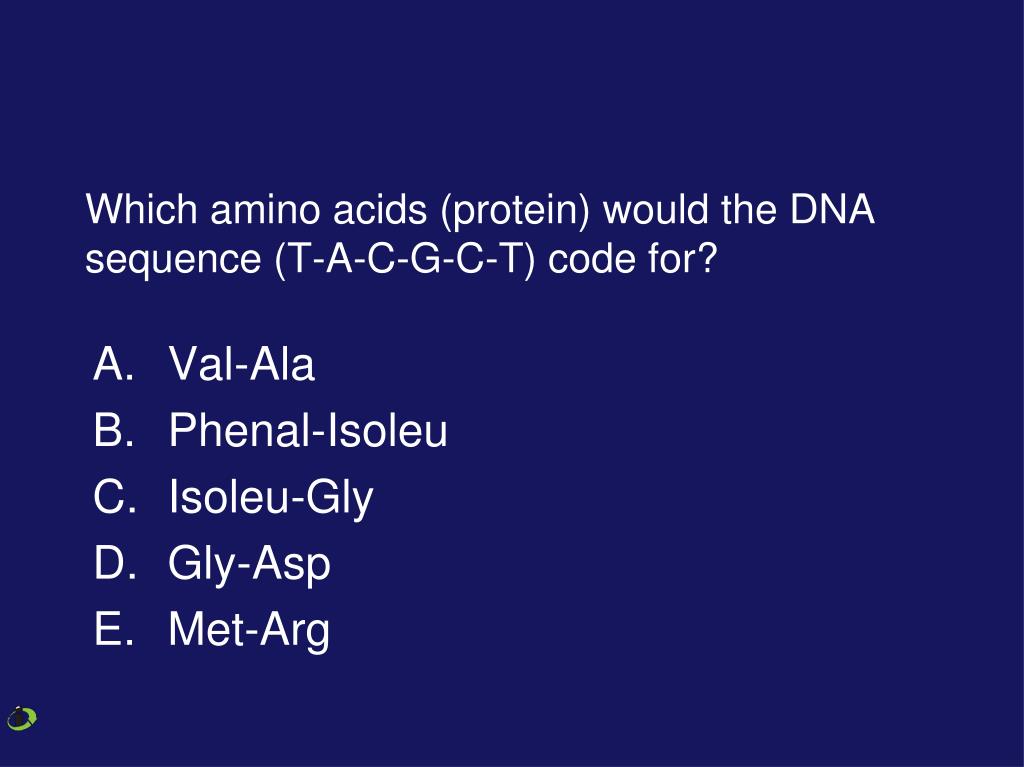 Which amino acids (protein) would the DNA sequence (T-A-C-G-C-T) code for?

A. Val-Ala
B. Phenal-Isoleu
C. Isoleu-Gly
D. Gly-Asp
E. Met-Arg